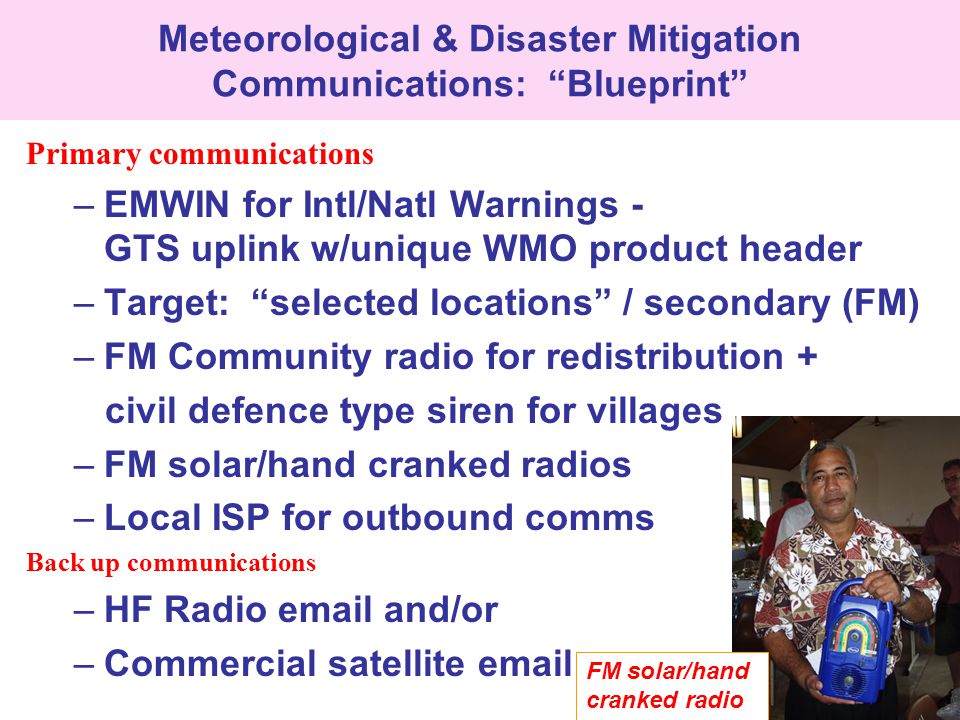 Meteorological & Disaster Mitigation Communications: “Blueprint”

Primary communications

– EMWIN for Intl/Natl Warnings - GTS uplink w/unique WMO product header

– Target: “selected locations” / secondary (FM)

– FM Community radio for redistribution + civil defence type siren for villages

– FM solar/hand cranked radios

– Local ISP for outbound comms

Back up communications

– HF Radio email and/or

– Commercial satellite email

FM solar/hand cranked radio